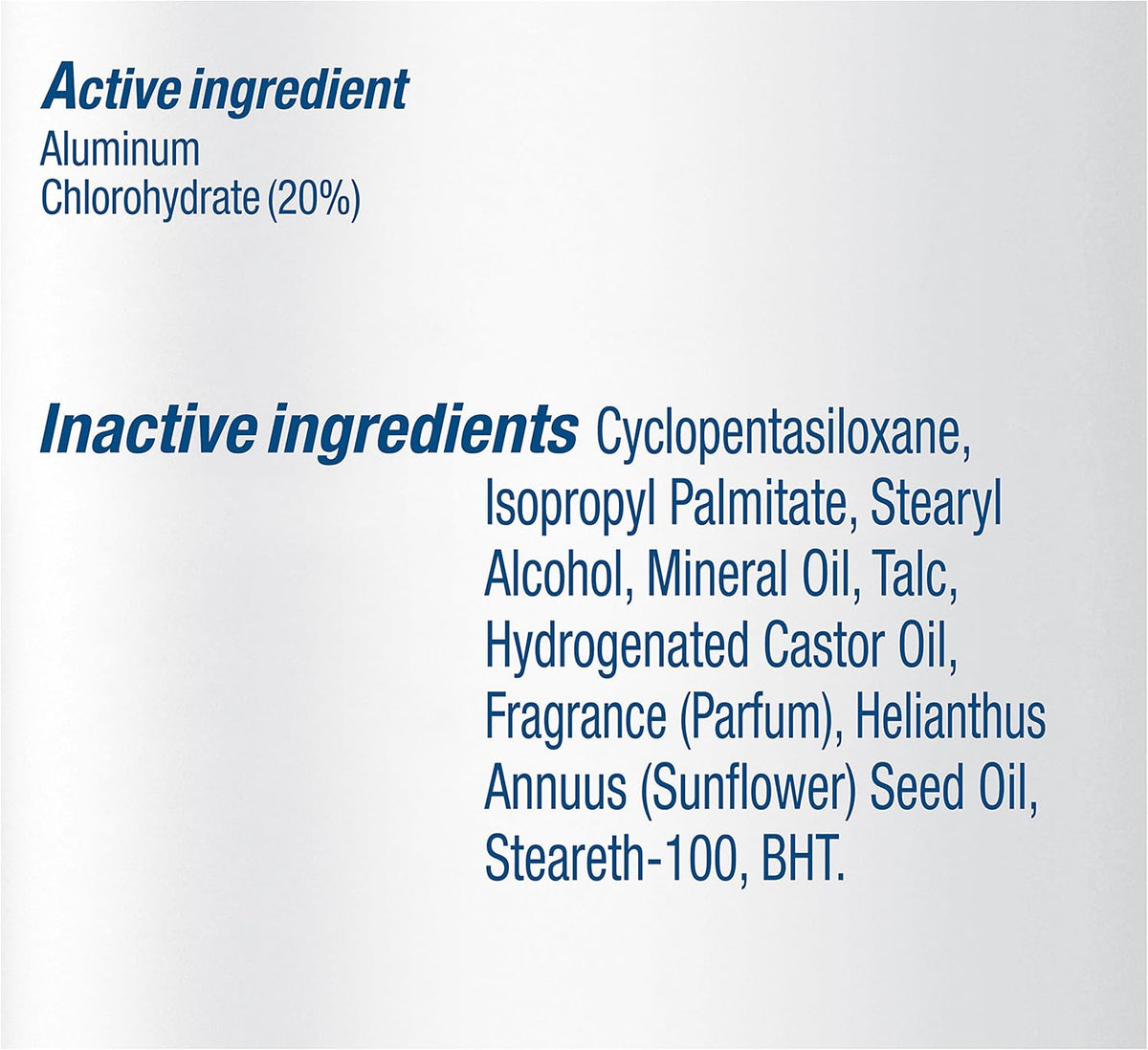 Active ingredient
Aluminum Chlorohydrate (20%)

Inactive ingredients Cyclopentasiloxane, Isopropyl Palmitate, Stearyl Alcohol, Mineral Oil, Talc, Hydrogenated Castor Oil, Fragrance (Parfum), Helianthus Annuus (Sunflower) Seed Oil, Steareth-100, BHT.